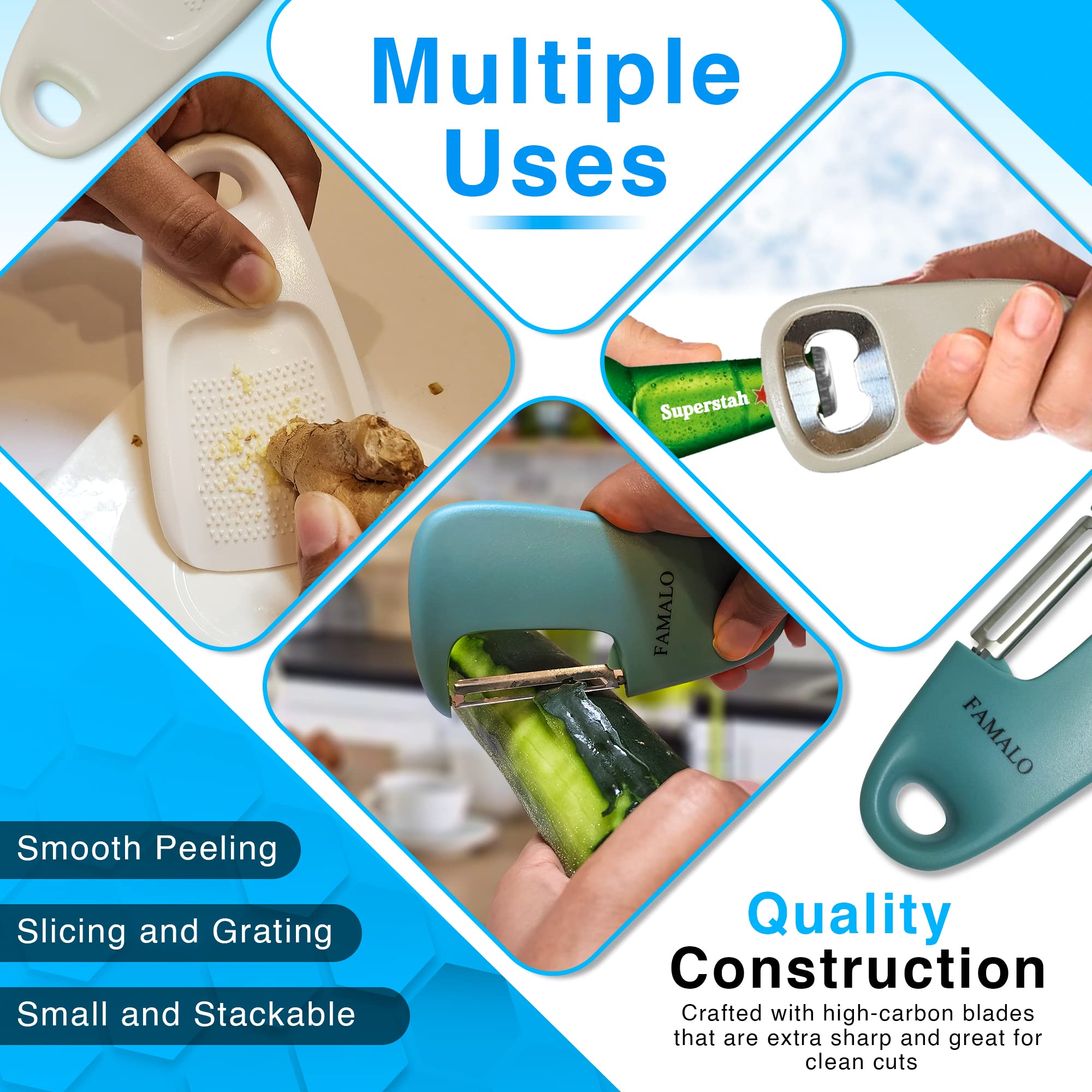 Multiple Uses

Superstah

FAMALO

FAMALO

Smooth Peeling

Slicing and Grating

Small and Stackable

Quality Construction

Crafted with high-carbon blades that are extra sharp and great for clean cuts